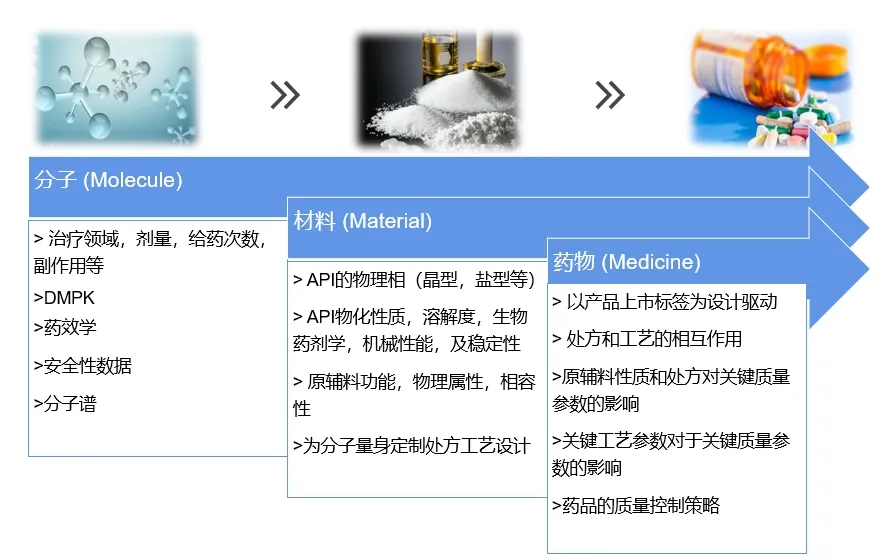 »

»

分子 (Molecule)

> 治疗领域，剂量，给药次数，副作用等

>DMPK

>药效学

>安全性数据

>分子谱

材料 (Material)

> API的物理相（晶型，盐型等）

> API物化性质，溶解度，生物药剂学，机械性能，及稳定性

> 原辅料功能，物理属性，相容性

>为分子量身定制处方工艺设计

药物 (Medicine)

> 以产品上市标签为设计驱动

> 处方和工艺的相互作用

>原辅料性质和处方对关键质量参数的影响

>关键工艺参数对于关键质量参数的影响

>药品的质量控制策略